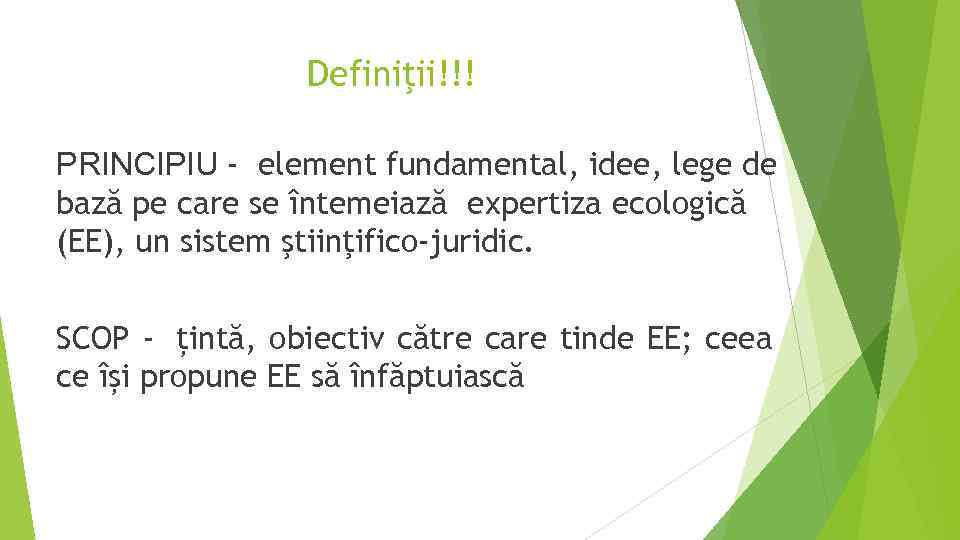 Definiţii!!!

PRINCIPIU - element fundamental, idee, lege de bază pe care se întemeiază expertiza ecologică (EE), un sistem ştiinţifico-juridic.

SCOP - țintă, obiectiv către care tinde EE; ceea ce își propune EE să înfăptuiască